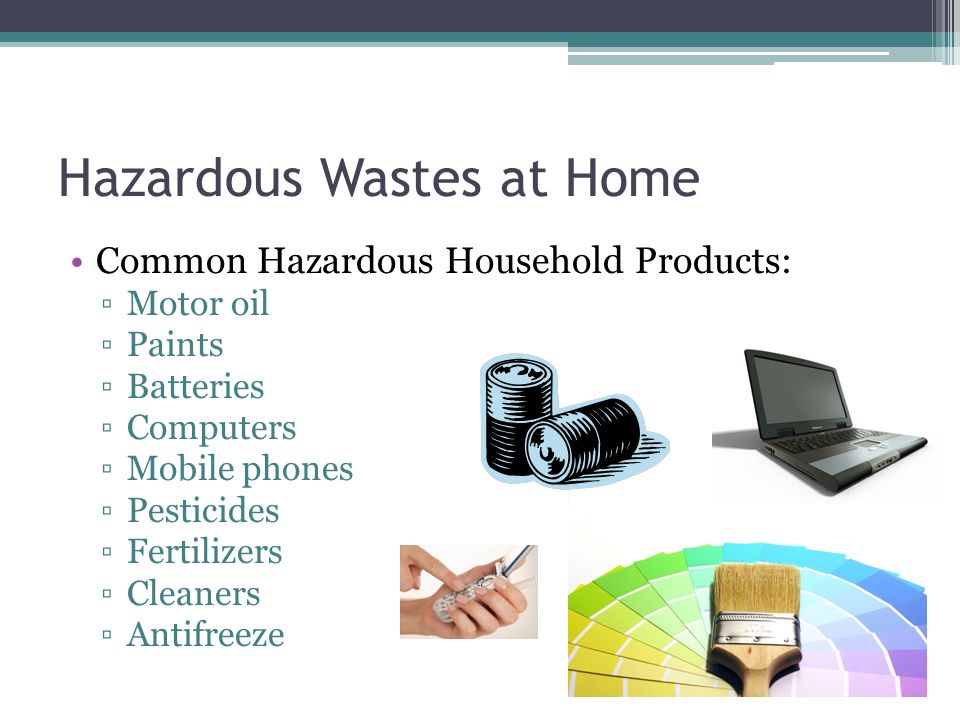 Hazardous Wastes at Home

• Common Hazardous Household Products:
▫ Motor oil
▫ Paints
▫ Batteries
▫ Computers
▫ Mobile phones
▫ Pesticides
▫ Fertilizers
▫ Cleaners
▫ Antifreeze